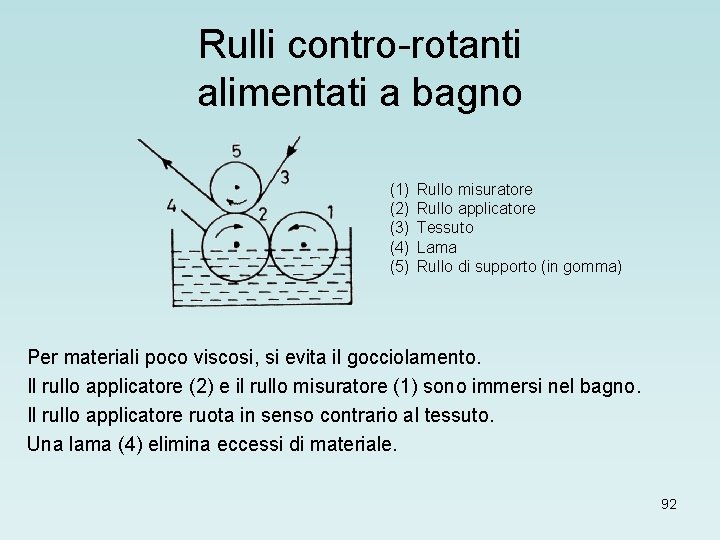 Rulli contro-rotanti alimentati a bagno

5
3
4
2
1

(1) Rullo misuratore
(2) Rullo applicatore
(3) Tessuto
(4) Lama
(5) Rullo di supporto (in gomma)

Per materiali poco viscosi, si evita il gocciolamento.

Il rullo applicatore (2) e il rullo misuratore (1) sono immersi nel bagno.

Il rullo applicatore ruota in senso contrario al tessuto.

Una lama (4) elimina eccessi di materiale.

92